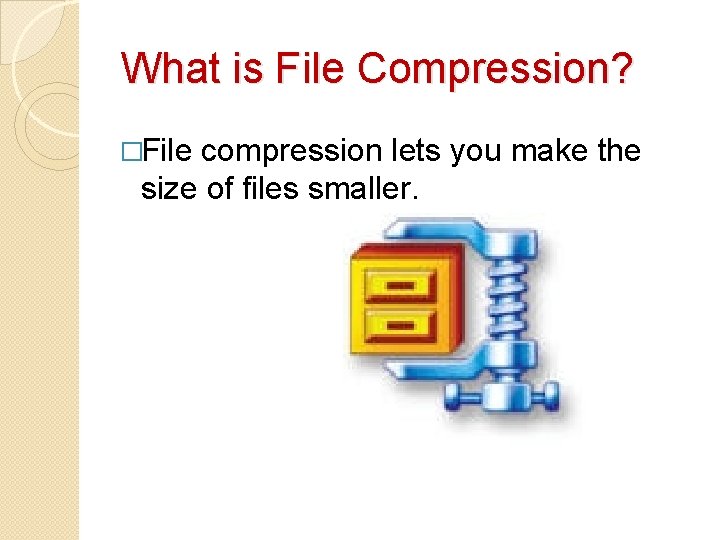 What is File Compression?

□File compression lets you make the size of files smaller.